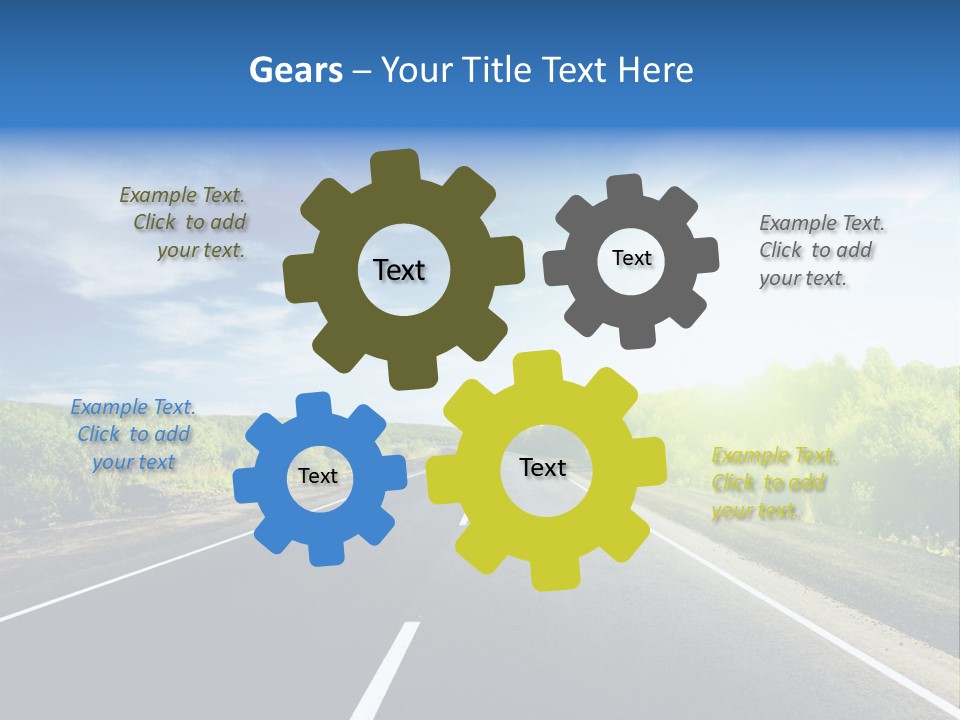 Gears – Your Title Text Here

Example Text. Click to add your text.

Text

Text

Example Text. Click to add your text.

Example Text. Click to add your text

Text

Text

Example Text. Click to add your text.